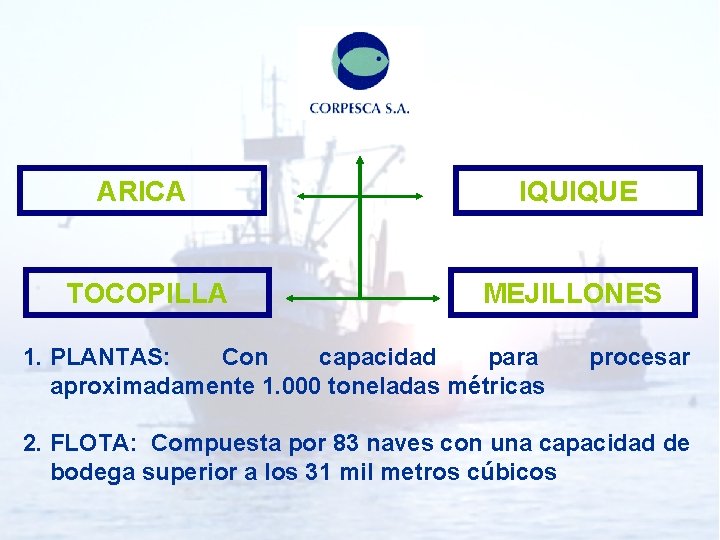 CORPESCA S.A.

ARICA

IQUIQUE

TOCOPILLA

MEJILLONES

1. PLANTAS: Con capacidad para procesar aproximadamente 1.000 toneladas métricas

2. FLOTA: Compuesta por 83 naves con una capacidad de bodega superior a los 31 mil metros cúbicos